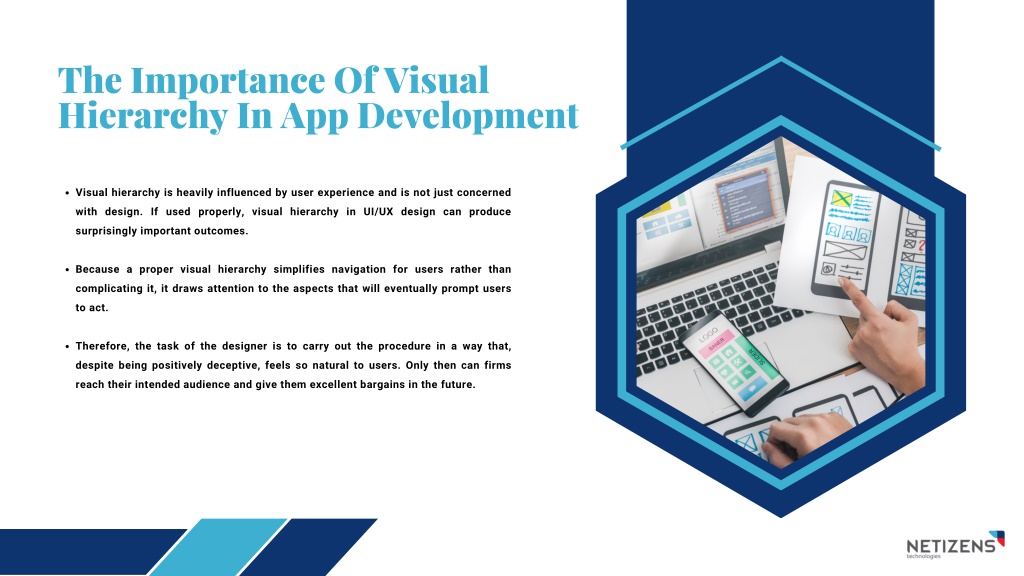 The Importance Of Visual Hierarchy In App Development

• Visual hierarchy is heavily influenced by user experience and is not just concerned with design. If used properly, visual hierarchy in UI/UX design can produce surprisingly important outcomes.

• Because a proper visual hierarchy simplifies navigation for users rather than complicating it, it draws attention to the aspects that will eventually prompt users to act.

• Therefore, the task of the designer is to carry out the procedure in a way that, despite being positively deceptive, feels so natural to users. Only then can firms reach their intended audience and give them excellent bargains in the future.

LOGO

NETIZENS
technologies